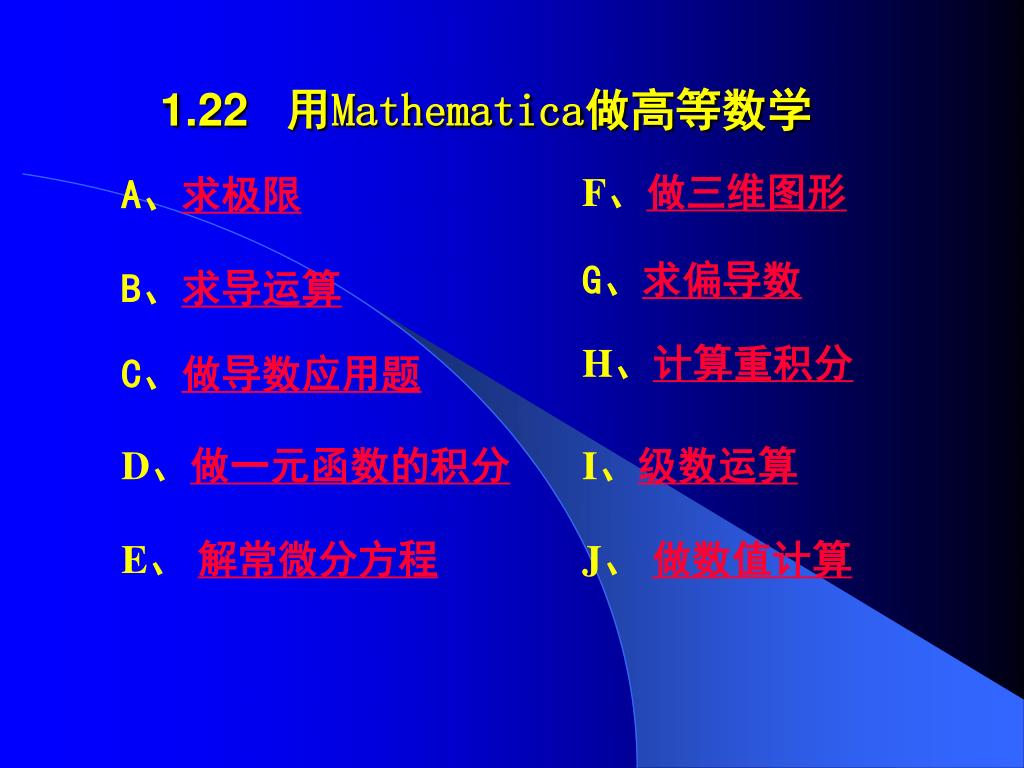 1.22 用Mathematica做高等数学

A、求极限

B、求导运算

C、做导数应用题

D、做一元函数的积分

E、 解常微分方程

F、做三维图形

G、求偏导数

H、计算重积分

I、级数运算

J、 做数值计算